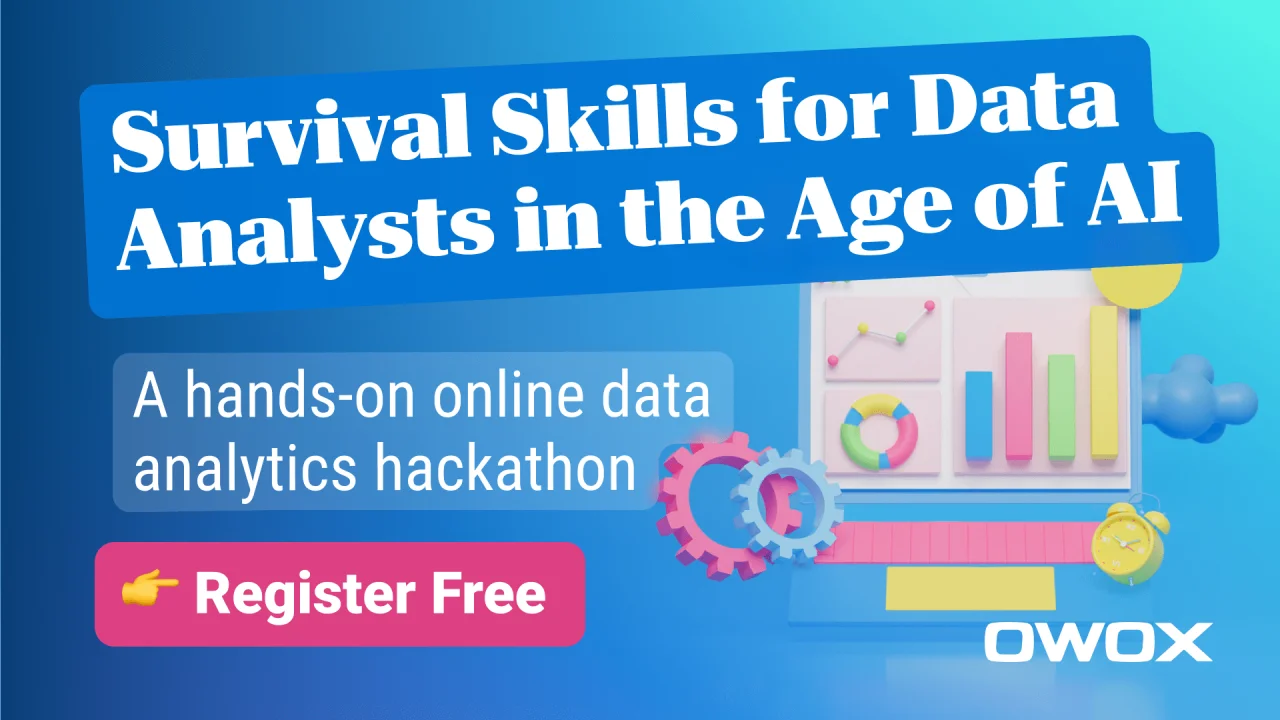 Survival Skills for Data Analysts in the Age of AI

A hands-on online data analytics hackathon

👉 Register Free

OWOX